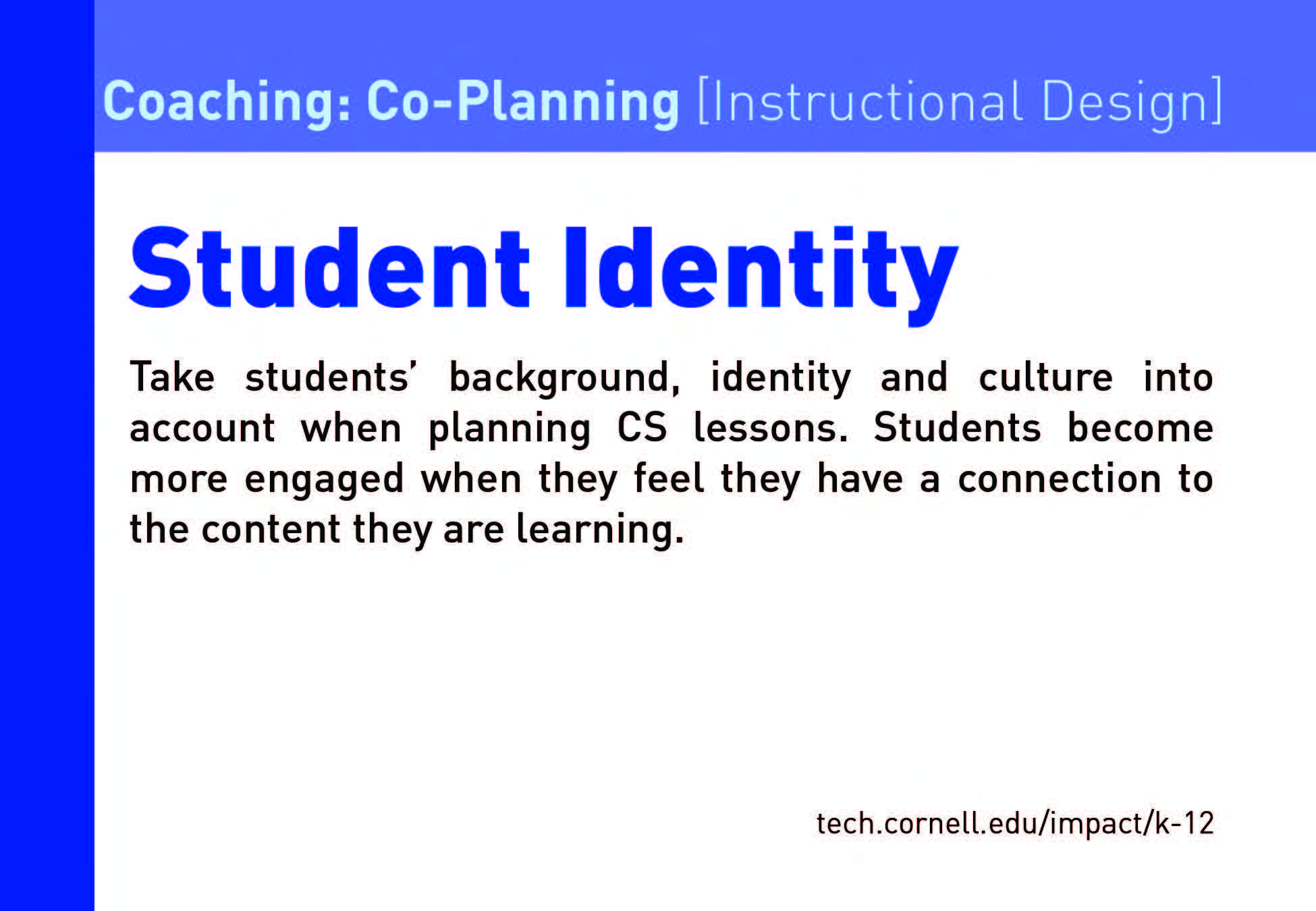 Coaching: Co-Planning [Instructional Design]

Student Identity

Take students' background, identity and culture into account when planning CS lessons. Students become more engaged when they feel they have a connection to the content they are learning.

tech.cornell.edu/impact/k-12